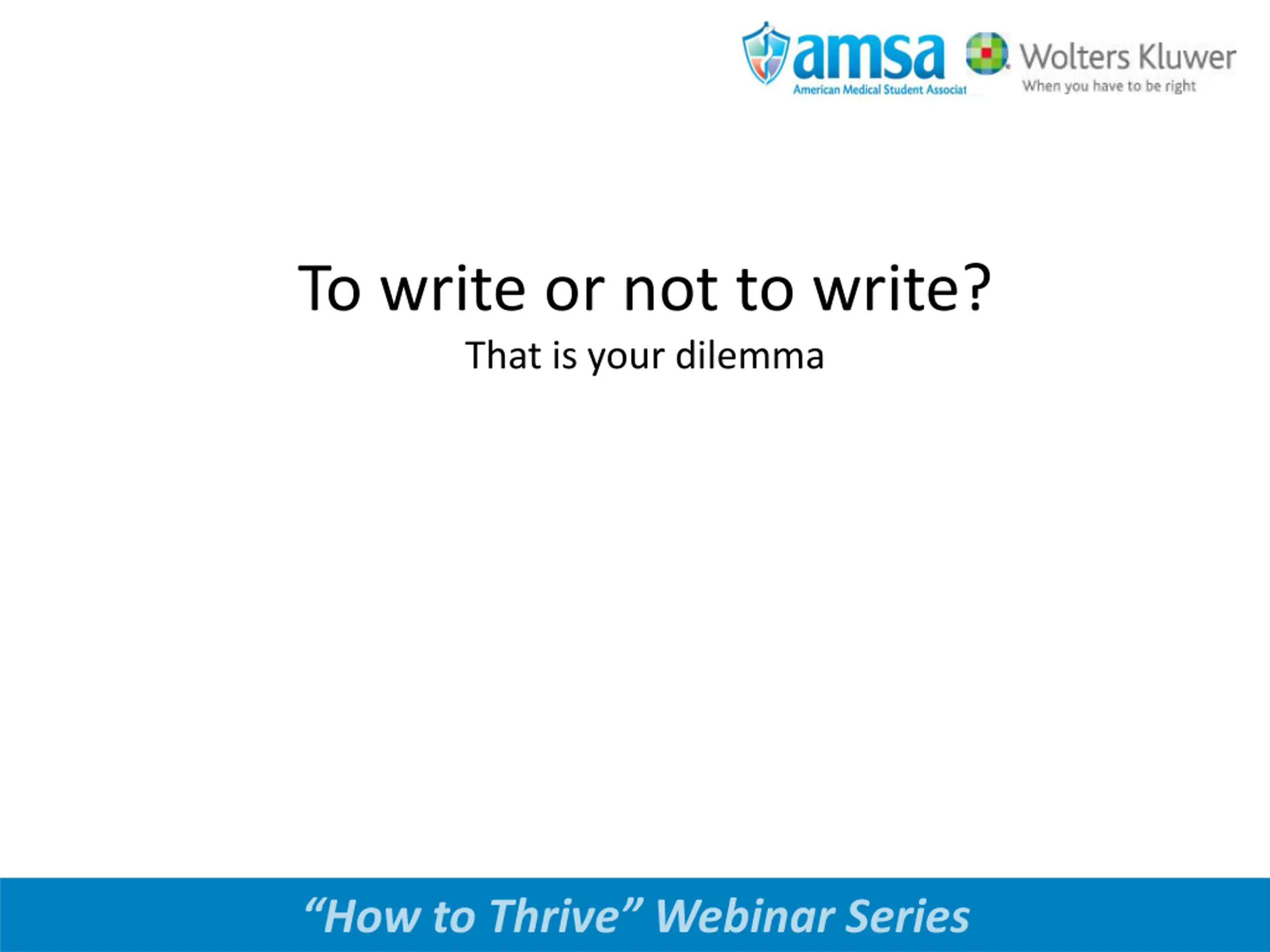 amsa
American Medical Student Associat

Wolters Kluwer
When you have to be right

To write or not to write?

That is your dilemma

“How to Thrive” Webinar Series